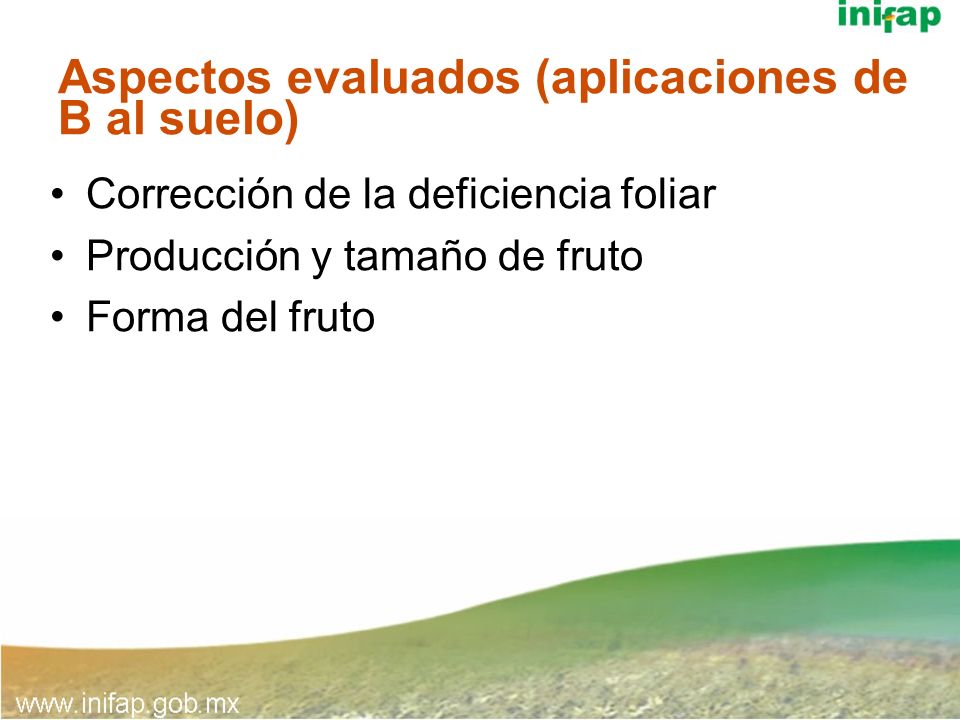 inifap

Aspectos evaluados (aplicaciones de B al suelo)

• Corrección de la deficiencia foliar
• Producción y tamaño de fruto
• Forma del fruto

www.inifap.gob.mx